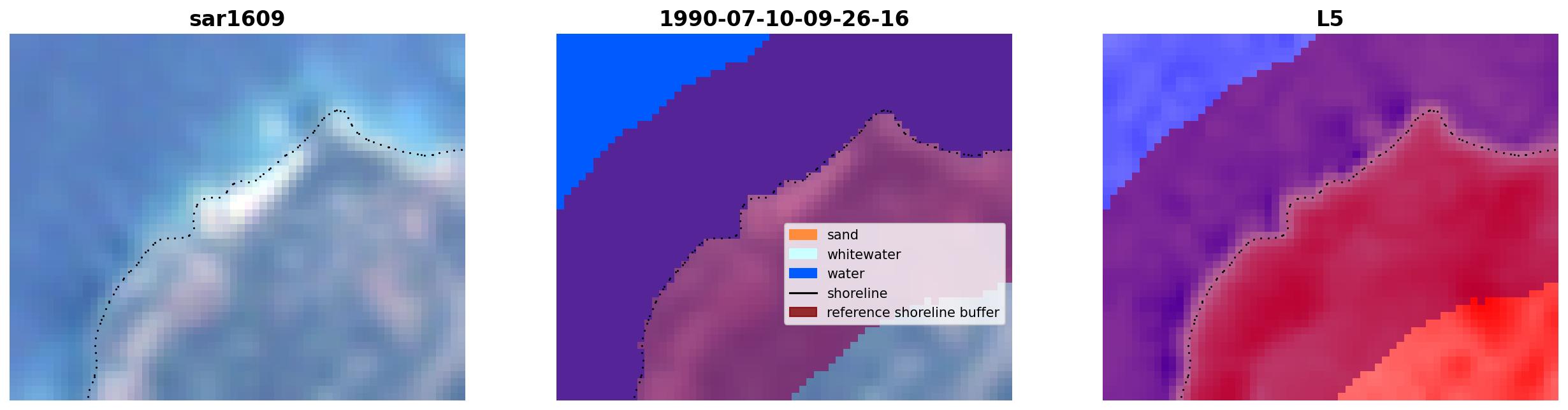 sar1609

1990-07-10-09-26-16

sand
whitewater
water
shoreline
reference shoreline buffer

L5